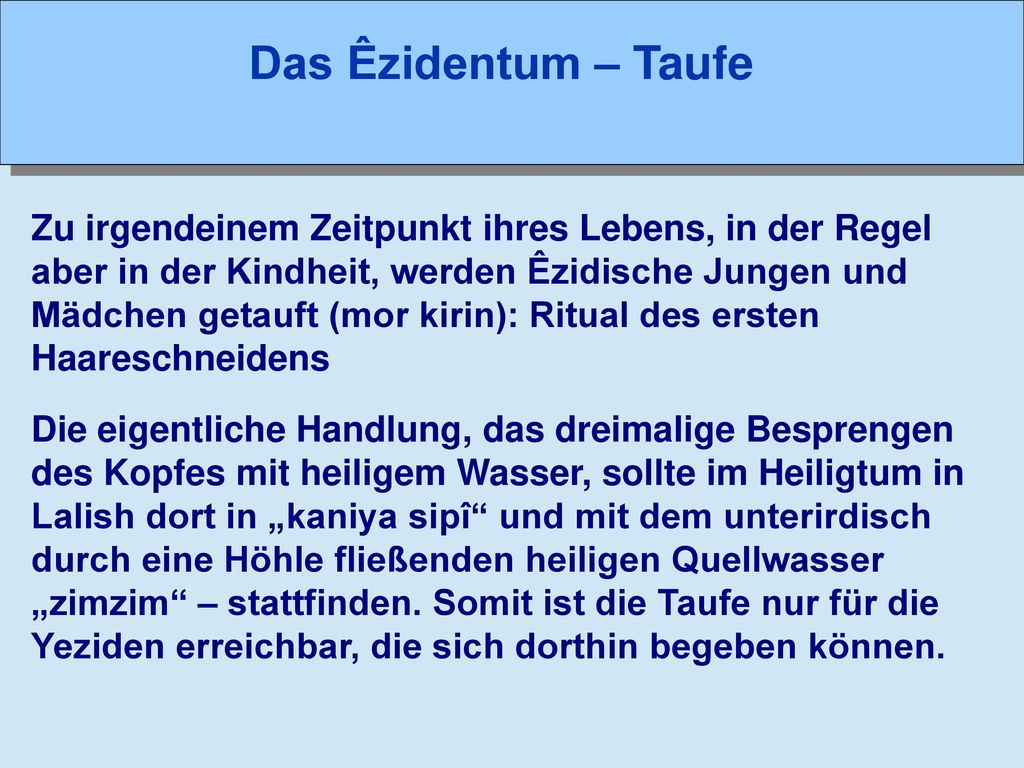 Das Êzidentum – Taufe

Zu irgendeinem Zeitpunkt ihres Lebens, in der Regel aber in der Kindheit, werden Êzidische Jungen und Mädchen getauft (mor kirin): Ritual des ersten Haareschneidens

Die eigentliche Handlung, das dreimalige Besprengen des Kopfes mit heiligem Wasser, sollte im Heiligtum in Lalish dort in „kaniya sipî“ und mit dem unterirdisch durch eine Höhle fließenden heiligen Quellwasser „zimzim“ – stattfinden. Somit ist die Taufe nur für die Yeziden erreichbar, die sich dorthin begeben können.